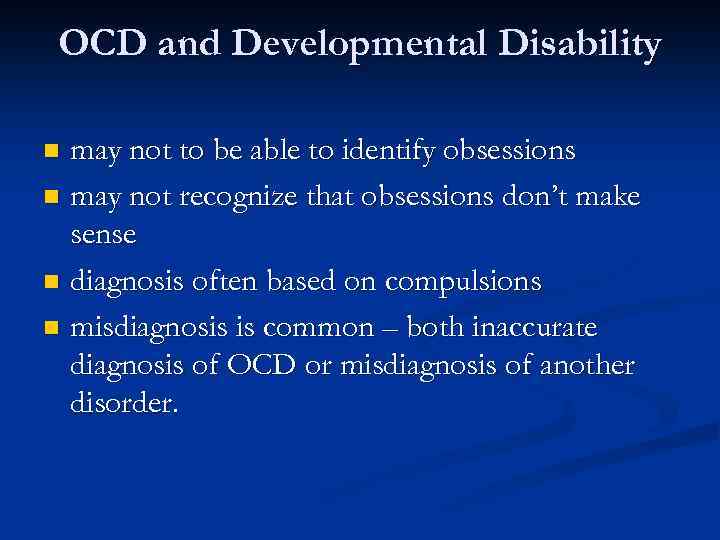 OCD and Developmental Disability

- may not to be able to identify obsessions
- may not recognize that obsessions don't make sense
- diagnosis often based on compulsions
- misdiagnosis is common – both inaccurate diagnosis of OCD or misdiagnosis of another disorder.